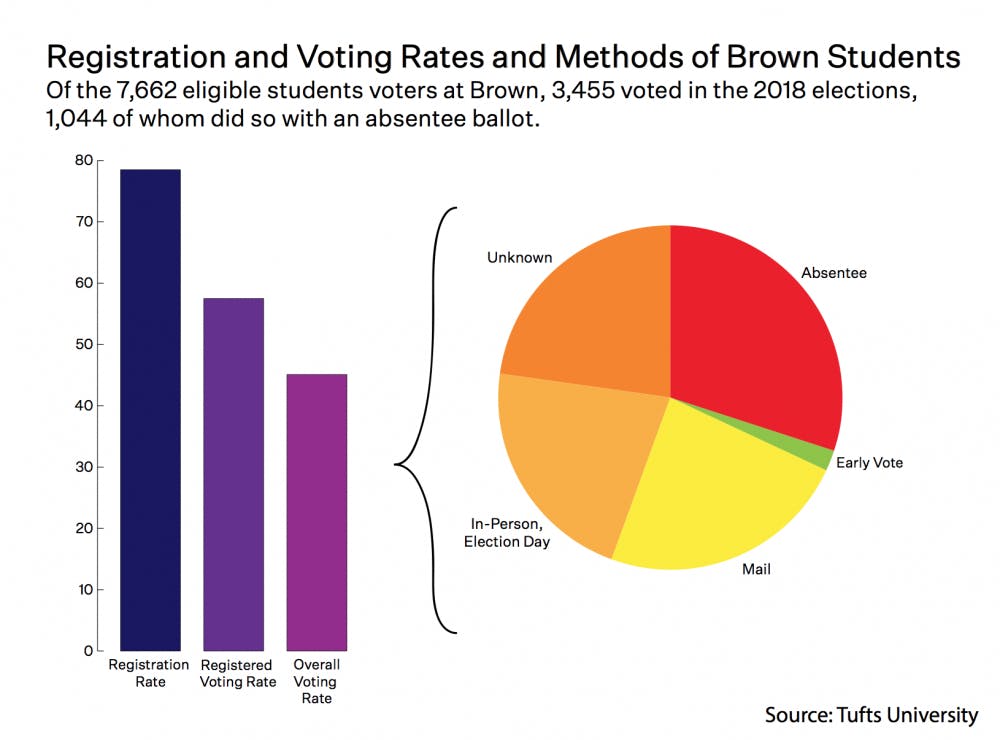 Registration and Voting Rates and Methods of Brown Students

Of the 7,662 eligible students voters at Brown, 3,455 voted in the 2018 elections, 1,044 of whom did so with an absentee ballot.

80
70
60
50
40
30
20
10
0

Registration Rate
Registered Voting Rate
Overall Voting Rate

Unknown
Absentee
Early Vote
In-Person, Election Day
Mail

Source: Tufts University